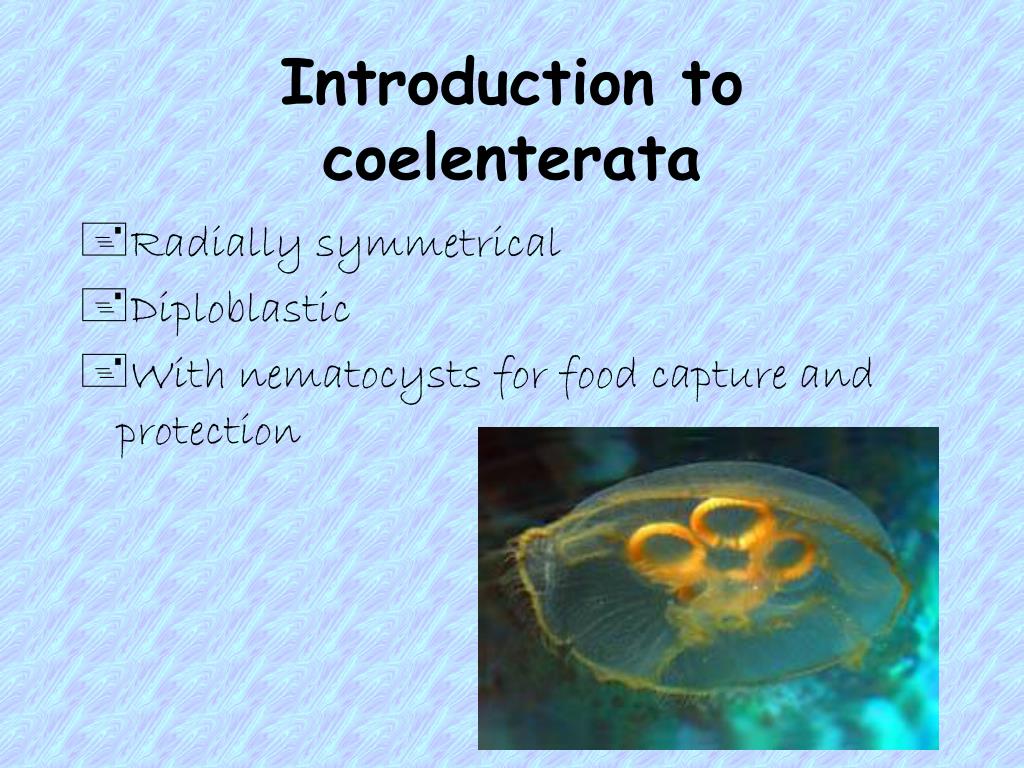 Introduction to coelenterata

Radially symmetrical

Diploblastic

With nematocysts for food capture and protection